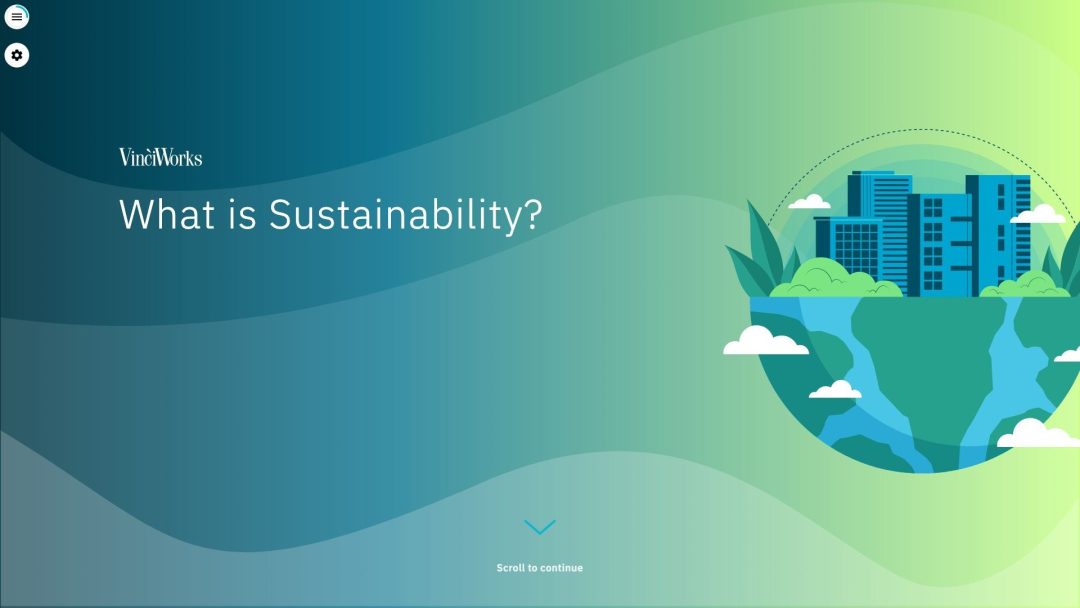 VinciWorks

What is Sustainability?

Scroll to continue